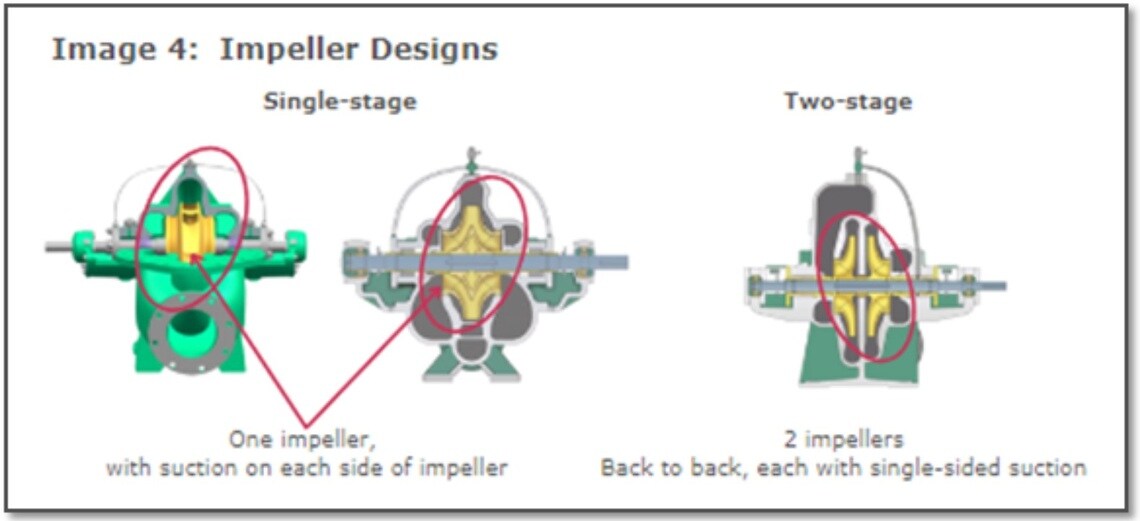 Image 4: Impeller Designs

Single-stage

Two-stage

One impeller,
with suction on each side of impeller

2 impellers
Back to back, each with single-sided suction